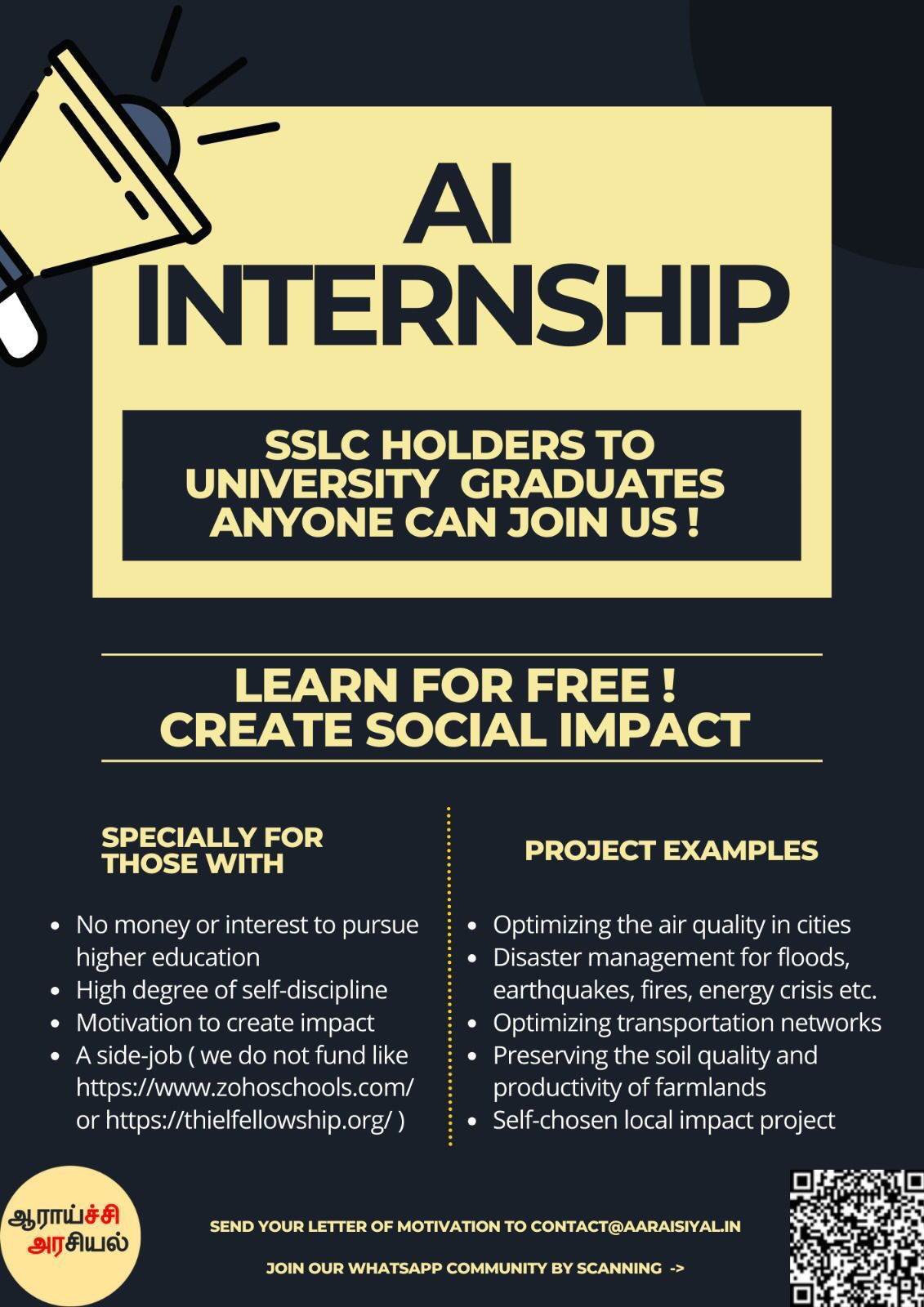 AI INTERNSHIP

SSLC HOLDERS TO UNIVERSITY GRADUATES ANYONE CAN JOIN US !

LEARN FOR FREE ! CREATE SOCIAL IMPACT

SPECIALLY FOR THOSE WITH

- No money or interest to pursue higher education
- High degree of self-discipline
- Motivation to create impact
- A side-job ( we do not fund like https://www.zohoschools.com/ or https://thielfellowship.org/ )

PROJECT EXAMPLES

- Optimizing the air quality in cities
- Disaster management for floods, earthquakes, fires, energy crisis etc.
- Optimizing transportation networks
- Preserving the soil quality and productivity of farmlands
- Self-chosen local impact project

ஆராய்ச்சி அரசியல்

SEND YOUR LETTER OF MOTIVATION TO CONTACT@AARAISIYAL.IN

JOIN OUR WHATSAPP COMMUNITY BY SCANNING ->